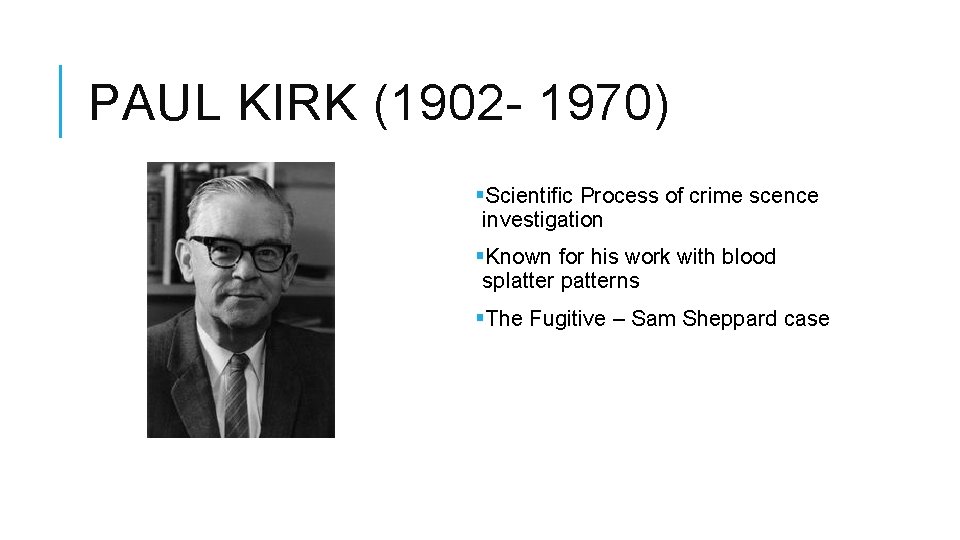 PAUL KIRK (1902- 1970)

▪Scientific Process of crime scence investigation

▪Known for his work with blood splatter patterns

▪The Fugitive – Sam Sheppard case